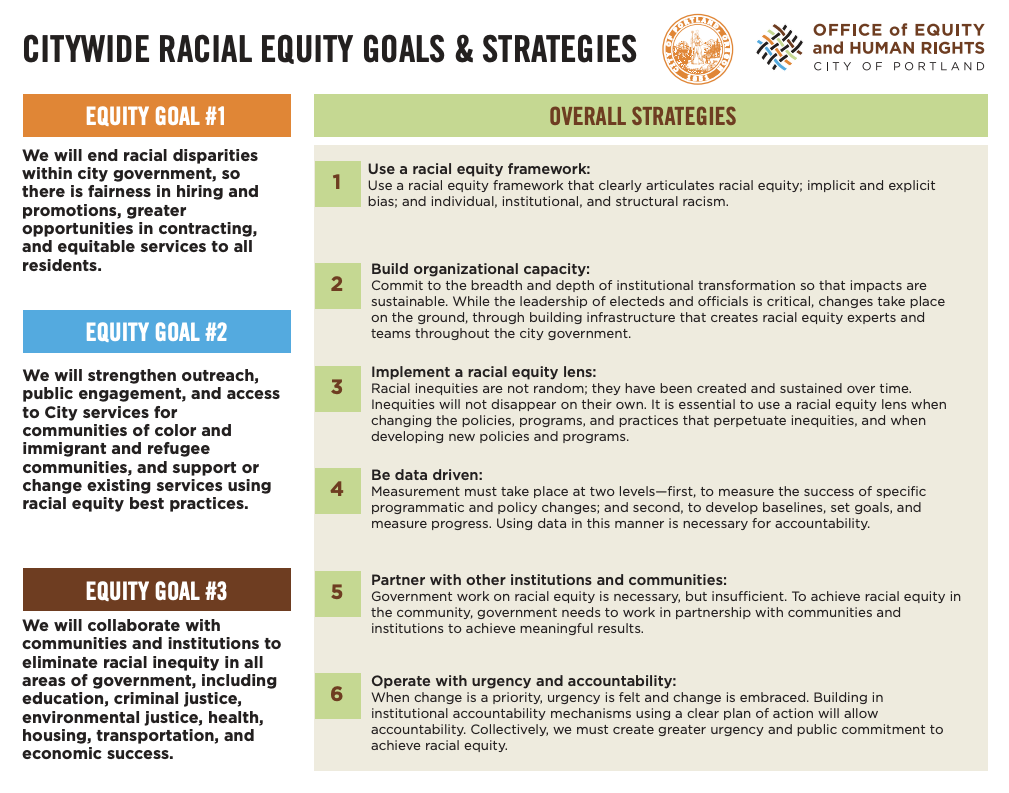 CITYWIDE RACIAL EQUITY GOALS & STRATEGIES

OFFICE of EQUITY and HUMAN RIGHTS
CITY OF PORTLAND

EQUITY GOAL #1

We will end racial disparities within city government, so there is fairness in hiring and promotions, greater opportunities in contracting, and equitable services to all residents.

EQUITY GOAL #2

We will strengthen outreach, public engagement, and access to City services for communities of color and immigrant and refugee communities, and support or change existing services using racial equity best practices.

EQUITY GOAL #3

We will collaborate with communities and institutions to eliminate racial inequity in all areas of government, including education, criminal justice, environmental justice, health, housing, transportation, and economic success.

OVERALL STRATEGIES

1 Use a racial equity framework:
Use a racial equity framework that clearly articulates racial equity; implicit and explicit bias; and individual, institutional, and structural racism.

2 Build organizational capacity:
Commit to the breadth and depth of institutional transformation so that impacts are sustainable. While the leadership of electeds and officials is critical, changes take place on the ground, through building infrastructure that creates racial equity experts and teams throughout the city government.

3 Implement a racial equity lens:
Racial inequities are not random; they have been created and sustained over time. Inequities will not disappear on their own. It is essential to use a racial equity lens when changing the policies, programs, and practices that perpetuate inequities, and when developing new policies and programs.

4 Be data driven:
Measurement must take place at two levels—first, to measure the success of specific programmatic and policy changes; and second, to develop baselines, set goals, and measure progress. Using data in this manner is necessary for accountability.

5 Partner with other institutions and communities:
Government work on racial equity is necessary, but insufficient. To achieve racial equity in the community, government needs to work in partnership with communities and institutions to achieve meaningful results.

6 Operate with urgency and accountability:
When change is a priority, urgency is felt and change is embraced. Building in institutional accountability mechanisms using a clear plan of action will allow accountability. Collectively, we must create greater urgency and public commitment to achieve racial equity.